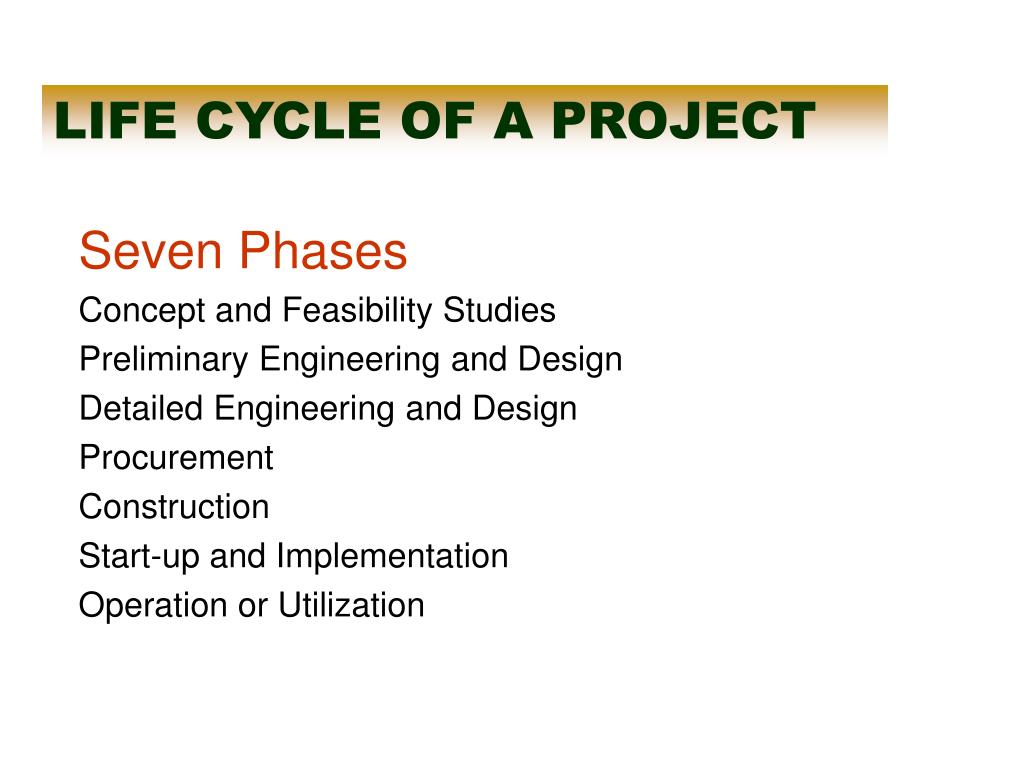 LIFE CYCLE OF A PROJECT

Seven Phases

Concept and Feasibility Studies

Preliminary Engineering and Design

Detailed Engineering and Design

Procurement

Construction

Start-up and Implementation

Operation or Utilization